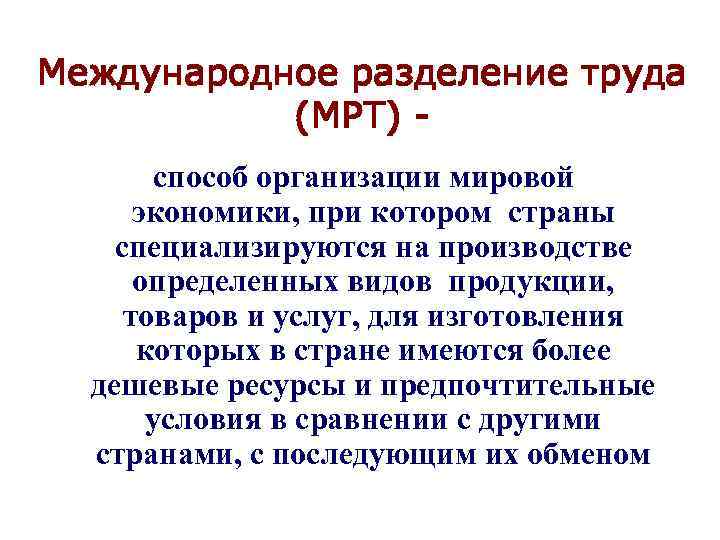 Международное разделение труда (МРТ) -

способ организации мировой экономики, при котором страны специализируются на производстве определенных видов продукции, товаров и услуг, для изготовления которых в стране имеются более дешевые ресурсы и предпочтительные условия в сравнении с другими странами, с последующим их обменом